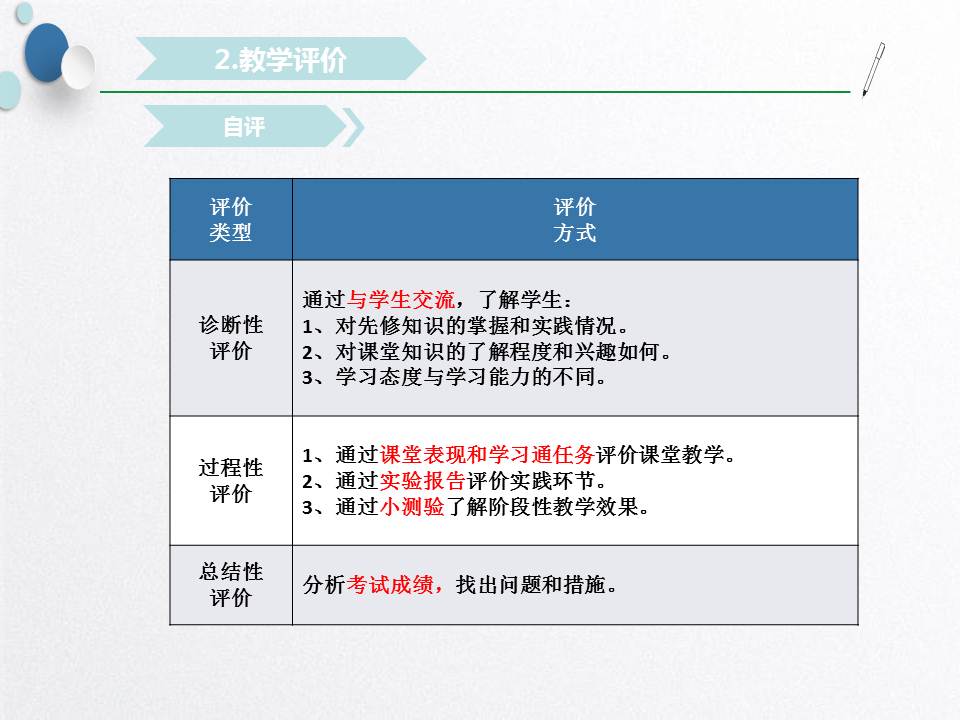 2.教学评价

自评

| 评价类型 | 评价方式 |
|---|---|
| 诊断性评价 | 通过与学生交流，了解学生：<br>1、对先修知识的掌握和实践情况。<br>2、对课堂知识的了解程度和兴趣如何。<br>3、学习态度与学习能力的不同。 |
| 过程性评价 | 1、通过课堂表现和学习通任务评价课堂教学。<br>2、通过实验报告评价实践环节。<br>3、通过小测验了解阶段性教学效果。 |
| 总结性评价 | 分析考试成绩，找出问题和措施。 |